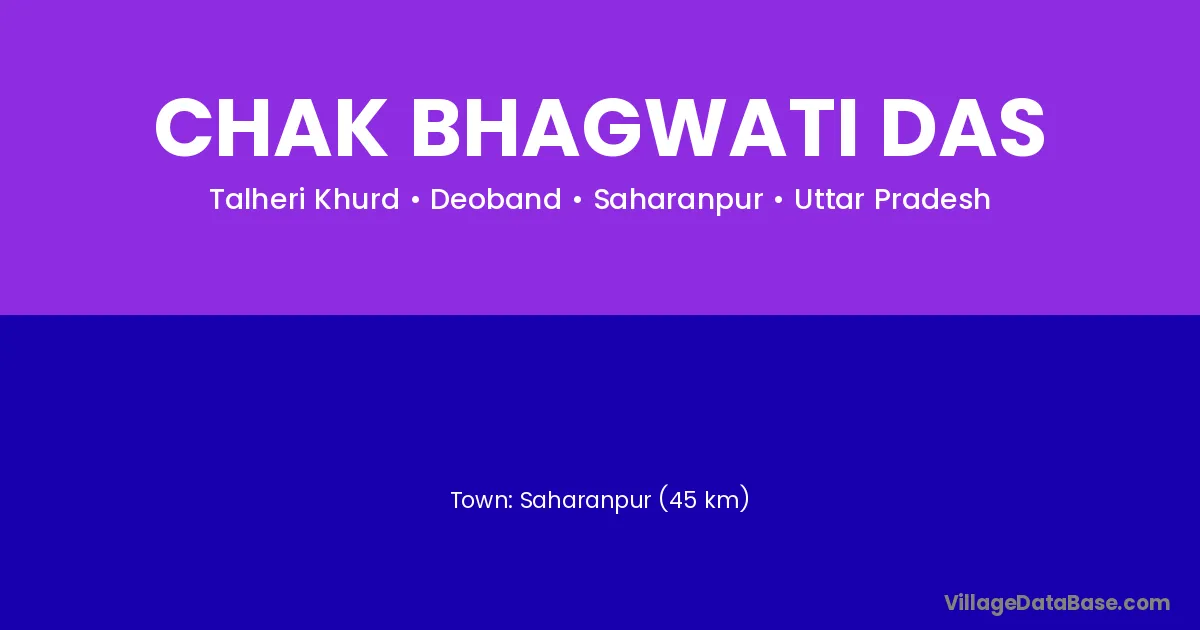 CHAK BHAGWATI DAS

Talheri Khurd • Deoband • Saharanpur • Uttar Pradesh

Town: Saharanpur (45 km)

VillageDataBase.com